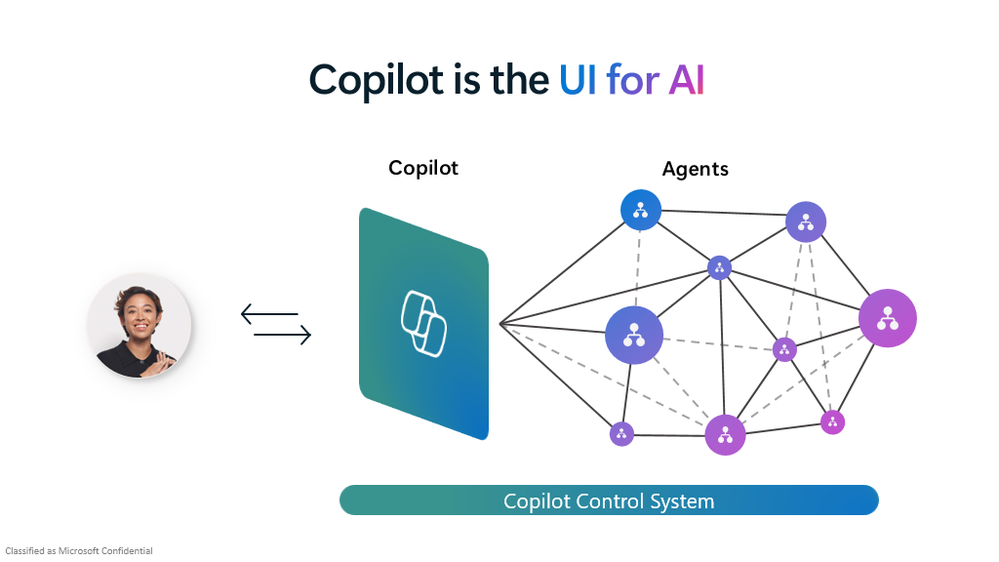 Copilot is the UI for AI

Copilot

Agents

Copilot Control System

Classified as Microsoft Confidential